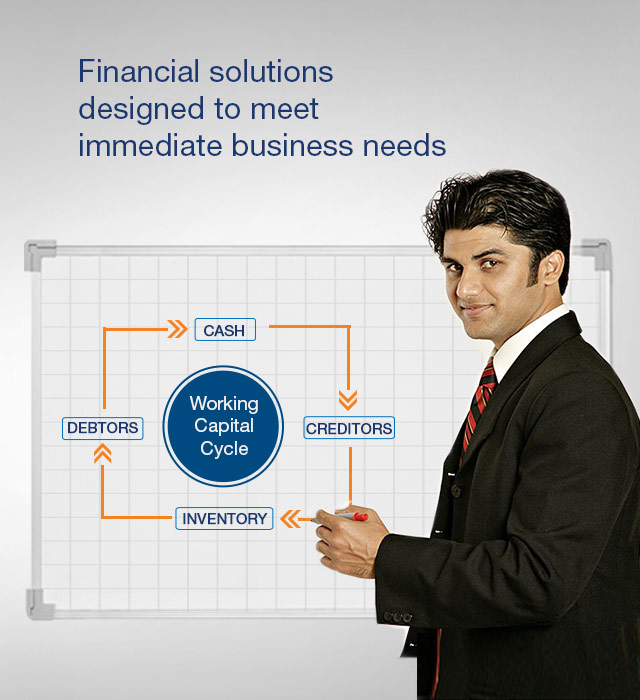 Financial solutions designed to meet immediate business needs

CASH

DEBTORS

Working Capital Cycle

CREDITORS

INVENTORY